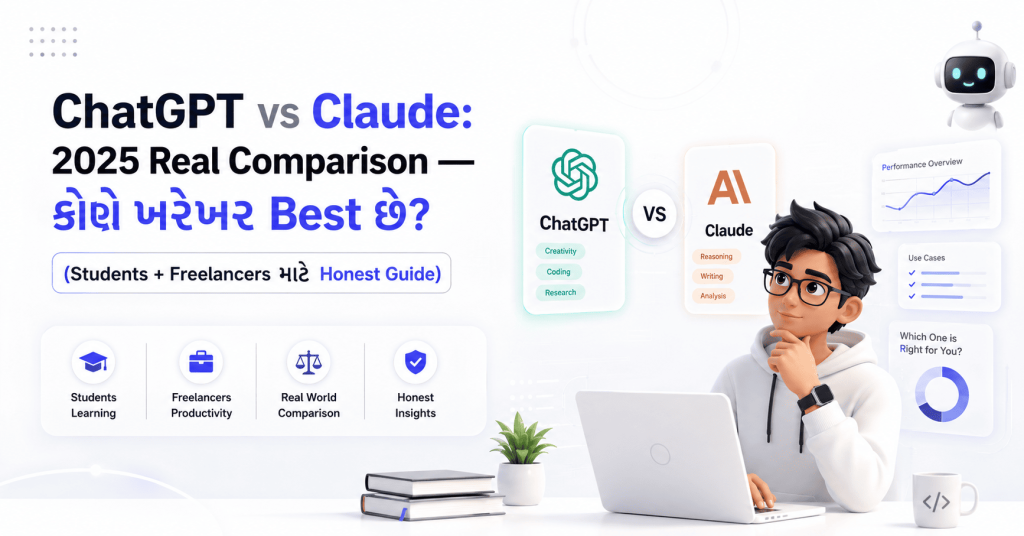 ChatGPT vs Claude: 2025 Real Comparison — કોણે ખરેખર Best છે?

(Students + Freelancers માટે Honest Guide)

Students Learning

Freelancers Productivity

Real World Comparison

Honest Insights

ChatGPT

Creativity

Coding

Research

VS

AI

Claude

Reasoning

Writing

Analysis

Performance Overview

Use Cases

Which One is Right for You?

</>